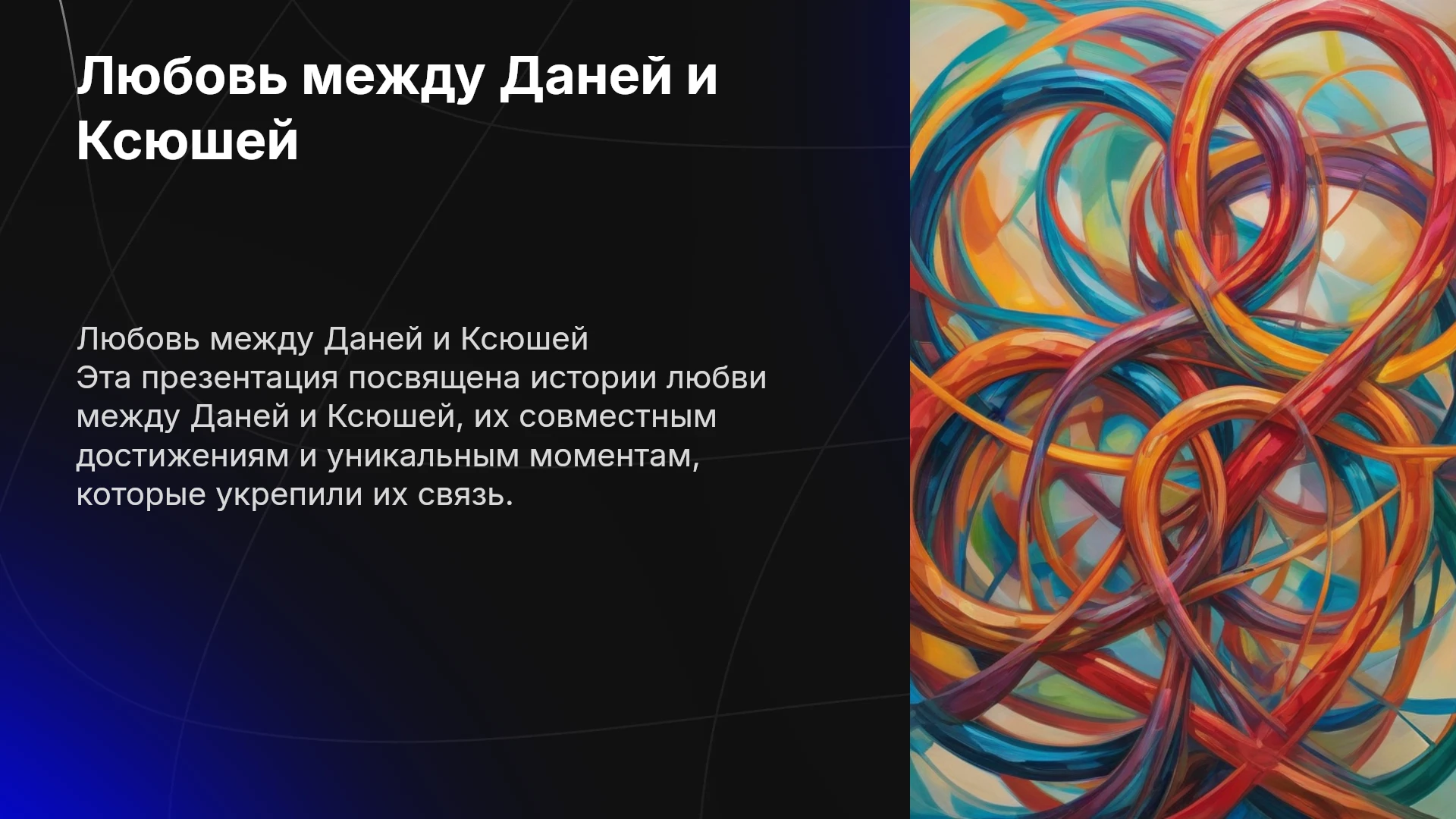 Любовь между Даней и Ксюшей

Любовь между Даней и Ксюшей
Эта презентация посвящена истории любви между Даней и Ксюшей, их совместным достижениям и уникальным моментам, которые укрепили их связь.